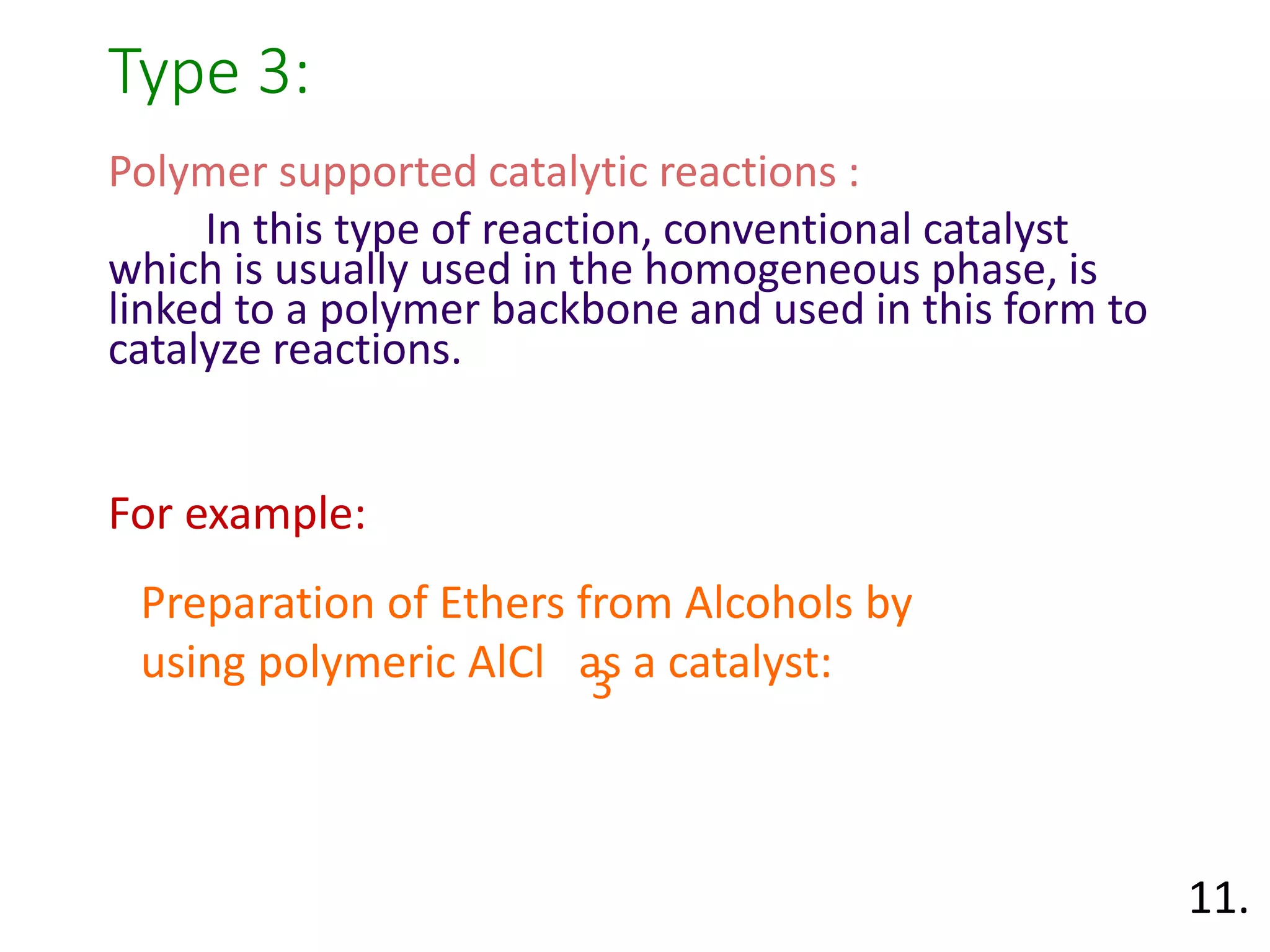 Type 3:

Polymer supported catalytic reactions :

In this type of reaction, conventional catalyst which is usually used in the homogeneous phase, is linked to a polymer backbone and used in this form to catalyze reactions.

For example:

Preparation of Ethers from Alcohols by using polymeric $AlCl_3$ as a catalyst:

11.